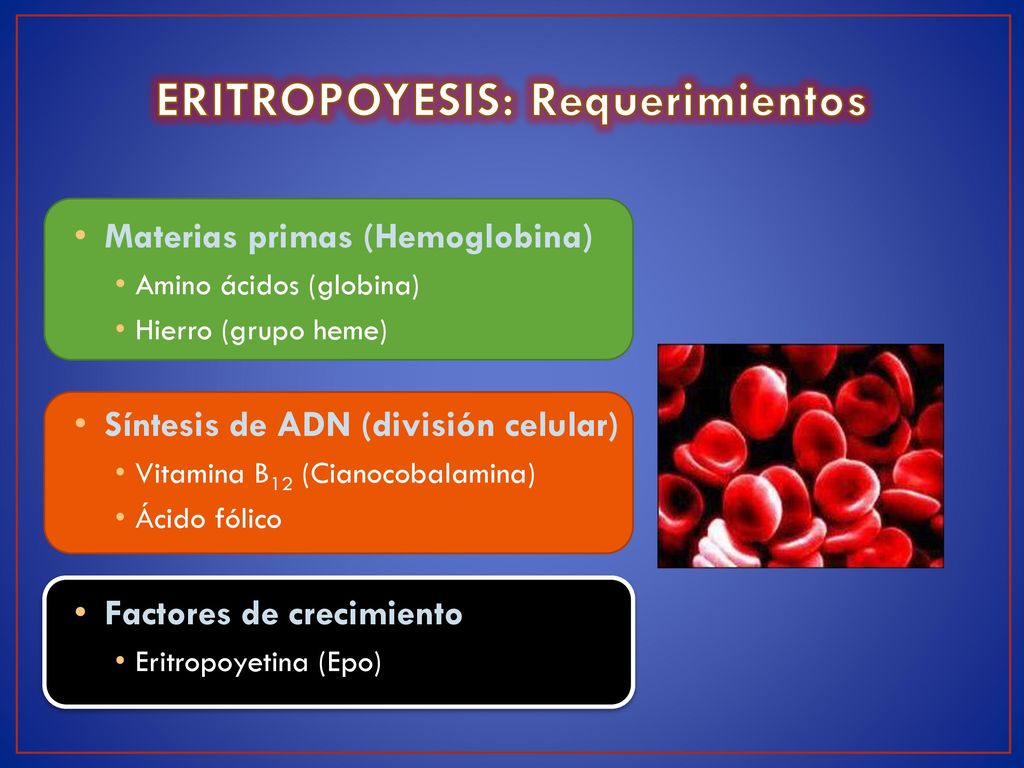 ERITROPOYESIS: Requerimientos

• Materias primas (Hemoglobina)
  • Amino ácidos (globina)
  • Hierro (grupo heme)

• Síntesis de ADN (división celular)
  • Vitamina $B_{12}$ (Cianocobalamina)
  • Ácido fólico

• Factores de crecimiento
  • Eritropoyetina (Epo)